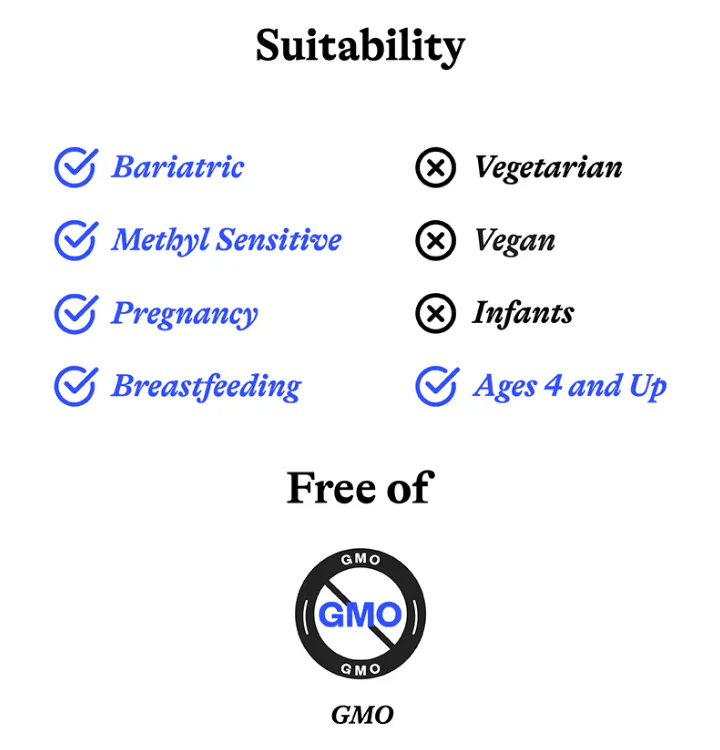 Suitability

Bariatric
Methyl Sensitive
Pregnancy
Breastfeeding

Vegetarian
Vegan
Infants
Ages 4 and Up

Free of

GMO
GMO
GMO

GMO